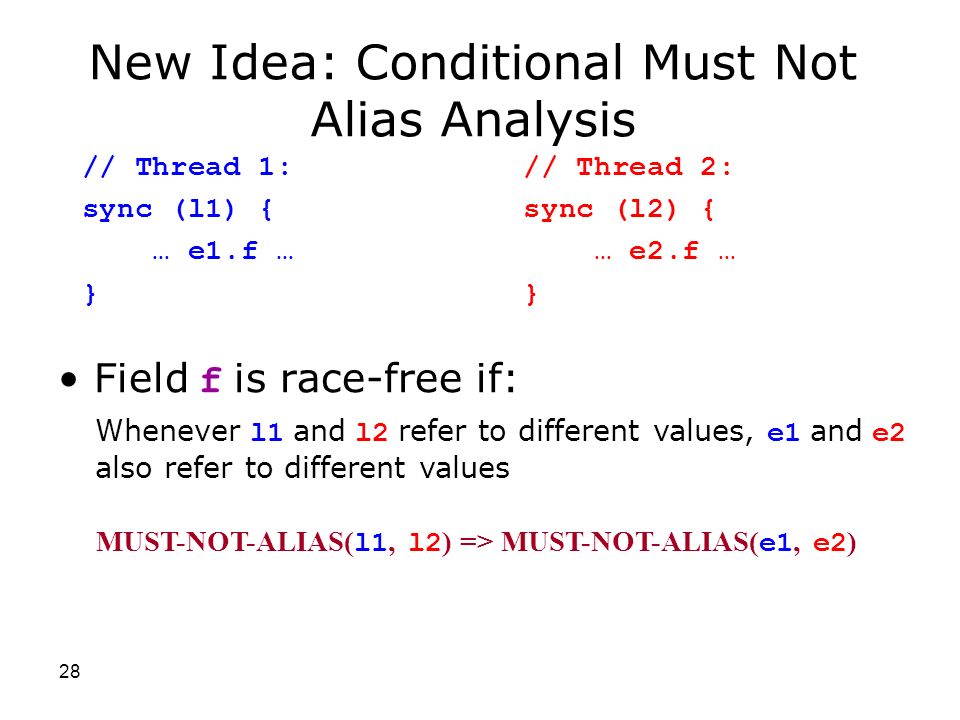 New Idea: Conditional Must Not Alias Analysis

// Thread 1:
sync (l1) {
… e1.f …
}

// Thread 2:
sync (l2) {
… e2.f …
}

• Field f is race-free if:

Whenever l1 and l2 refer to different values, e1 and e2 also refer to different values

MUST-NOT-ALIAS(l1, l2) => MUST-NOT-ALIAS(e1, e2)

28